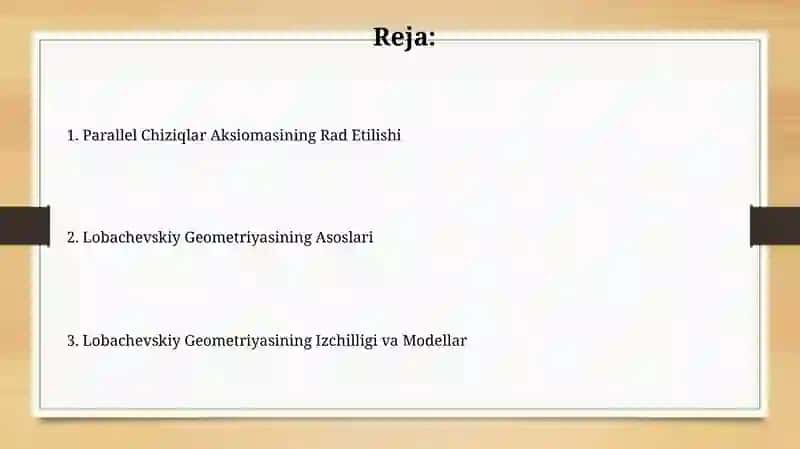 Reja:

1. Parallel Chiziqlar Aksiomasining Rad Etilishi

2. Lobachevskiy Geometriyasining Asoslari

3. Lobachevskiy Geometriyasining Izchilligi va Modellar